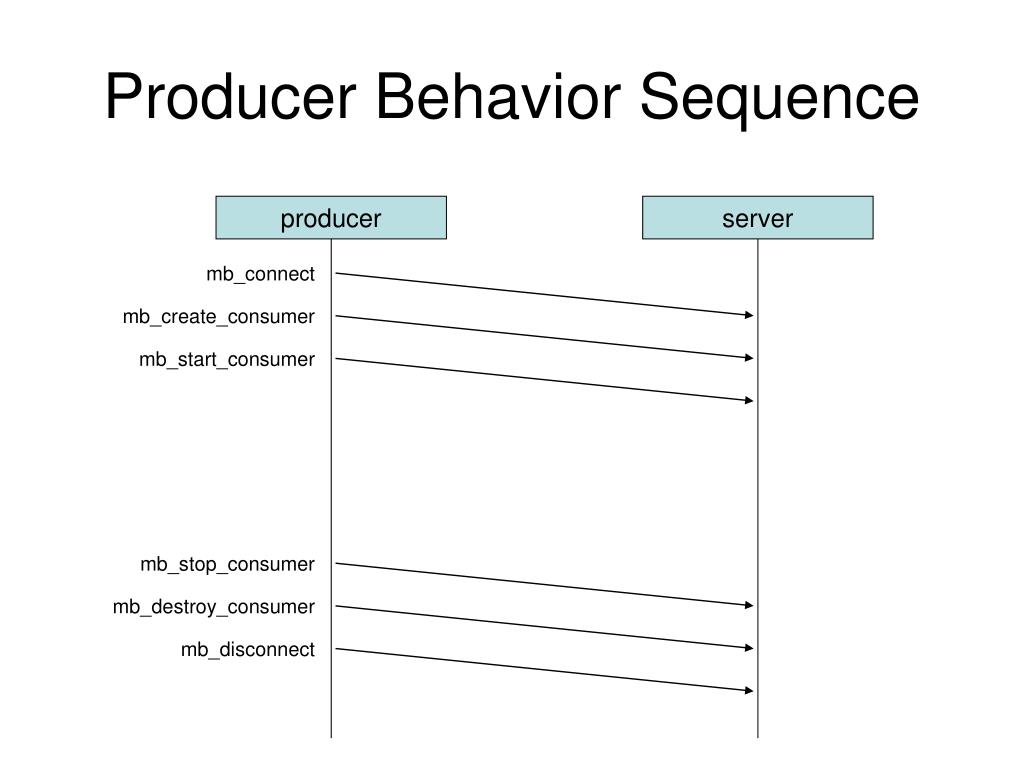 Producer Behavior Sequence

producer

server

mb_connect

mb_create_consumer

mb_start_consumer

mb_stop_consumer

mb_destroy_consumer

mb_disconnect